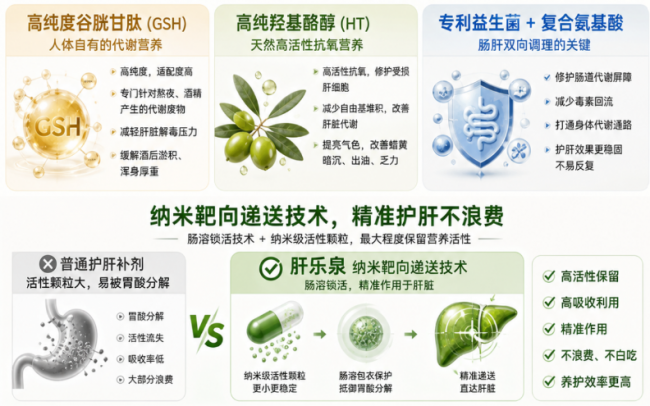 高纯度谷胱甘肽 (GSH)
人体自有的代谢营养

GSH

高纯度，适配度高

专门针对熬夜、酒精产生的代谢废物

减轻肝脏解毒压力

缓解酒后淤积、浑身厚重

高纯羟基酪醇 (HT)
天然高活性抗氧营养

高活性抗氧，修护受损肝细胞

减少自由基堆积，改善肝脏代谢

提亮气色，改善蜡黄暗沉、出油、乏力

专利益生菌 + 复合氨基酸
肠肝双向调理的关键

修护肠道代谢屏障

减少毒素回流

打通身体代谢通路

护肝效果更稳固不易反复

纳米靶向递送技术，精准护肝不浪费

肠溶锁活技术 + 纳米级活性颗粒，最大程度保留营养活性

普通护肝补剂
活性颗粒大，易被胃酸分解

胃酸分解

活性流失

吸收率低

大部分浪费

VS

肝乐泉 纳米靶向递送技术
肠溶锁活，精准作用于肝脏

纳米级活性颗粒更小更稳定

肠溶包衣保护抵御胃酸分解

精准递送直达肝脏

高活性保留

高吸收利用

精准作用

不浪费、不白吃

养护效率更高